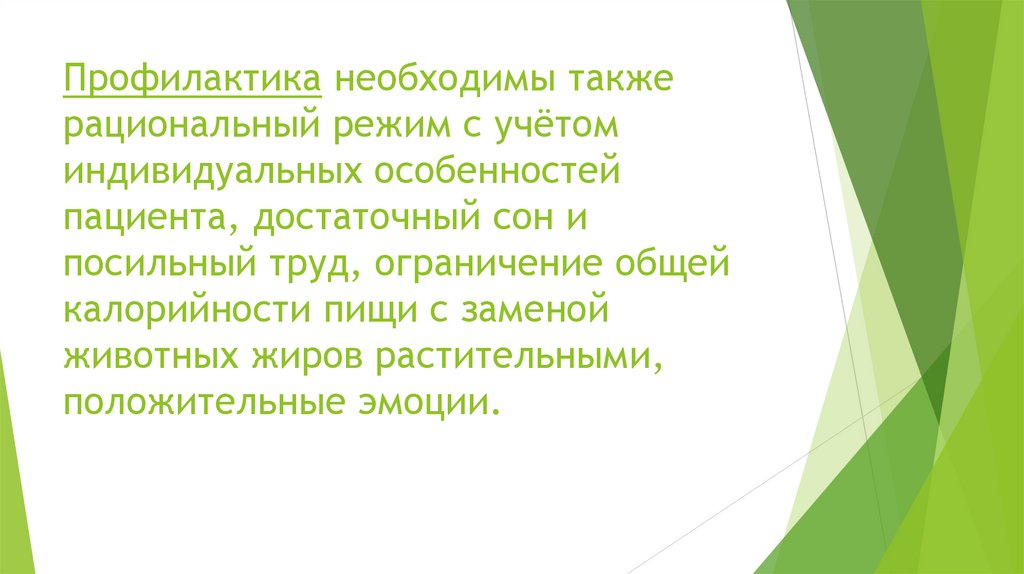 Профилактика необходимы также рациональный режим с учётом индивидуальных особенностей пациента, достаточный сон и посильный труд, ограничение общей калорийности пищи с заменой животных жиров растительными, положительные эмоции.